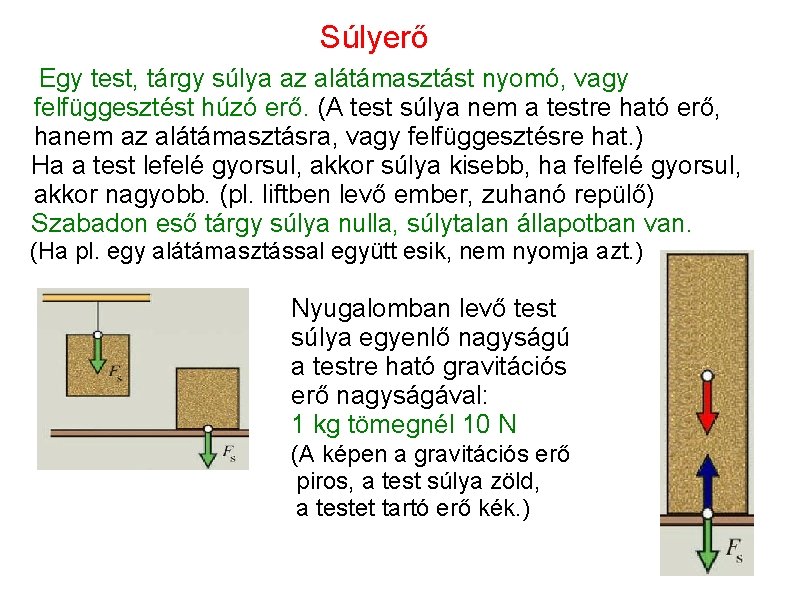 Súlyerő

Egy test, tárgy súlya az alátámasztást nyomó, vagy felfüggesztést húzó erő. (A test súlya nem a testre ható erő, hanem az alátámasztásra, vagy felfüggesztésre hat.)
Ha a test lefelé gyorsul, akkor súlya kisebb, ha felfelé gyorsul, akkor nagyobb. (pl. liftben levő ember, zuhanó repülő)
Szabadon eső tárgy súlya nulla, súlytalan állapotban van.
(Ha pl. egy alátámasztással együtt esik, nem nyomja azt.)

$F_s$

$F_s$

Nyugalomban levő test súlya egyenlő nagyságú a testre ható gravitációs erő nagyságával:
1 kg tömegnél 10 N
(A képen a gravitációs erő piros, a test súlya zöld, a testet tartó erő kék.)

$F_s$